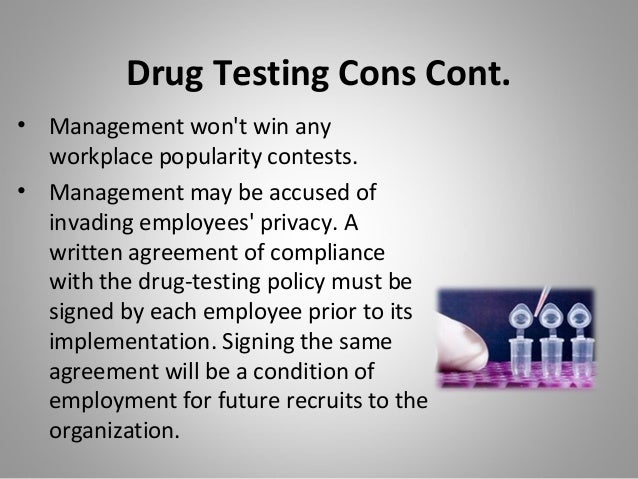 Drug Testing Cons Cont.

• Management won't win any workplace popularity contests.

• Management may be accused of invading employees' privacy. A written agreement of compliance with the drug-testing policy must be signed by each employee prior to its implementation. Signing the same agreement will be a condition of employment for future recruits to the organization.